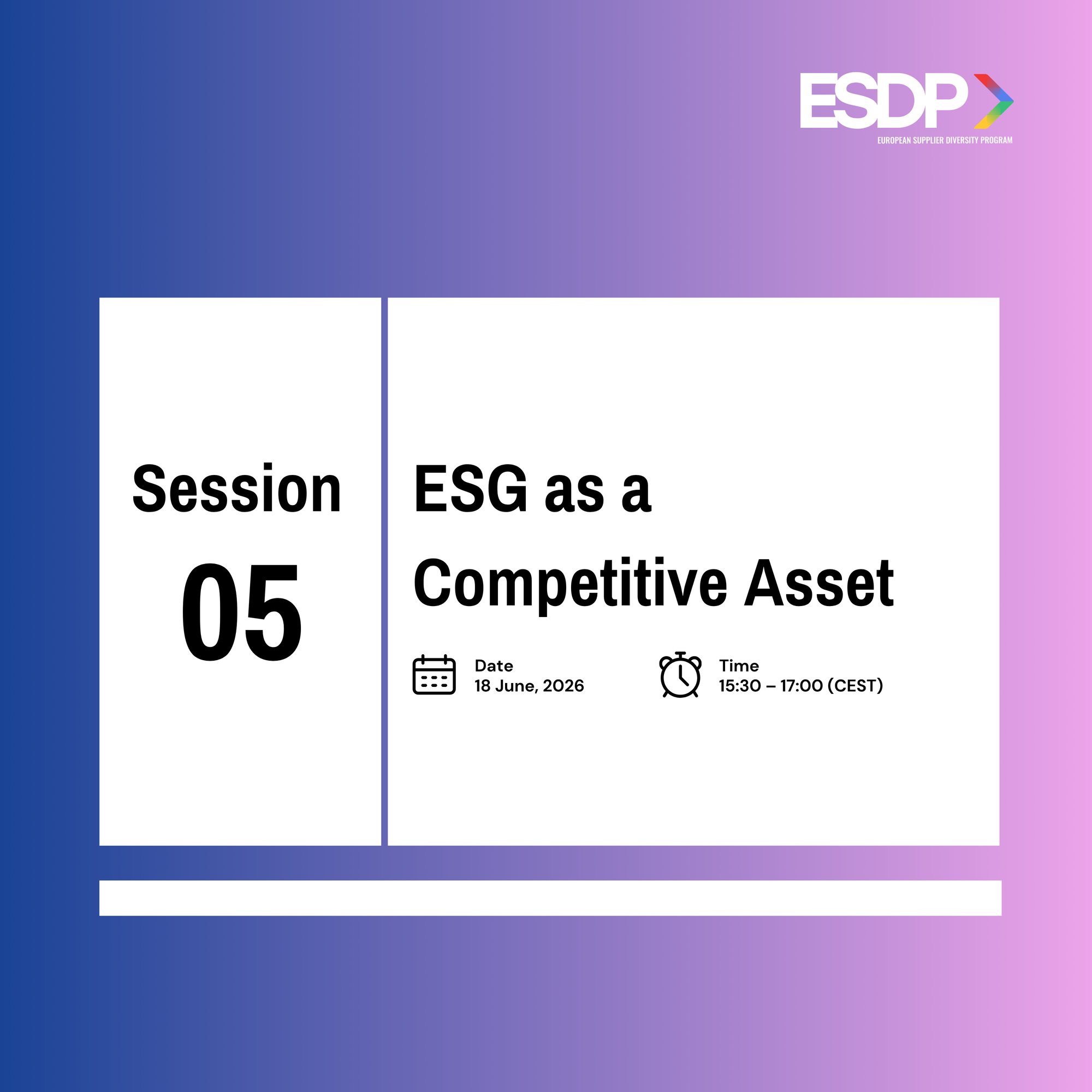 ESDP
EUROPEAN SUPPLIER DIVERSITY PROGRAM

Session
05

ESG as a Competitive Asset

Date
18 June, 2026

Time
15:30 – 17:00 (CEST)